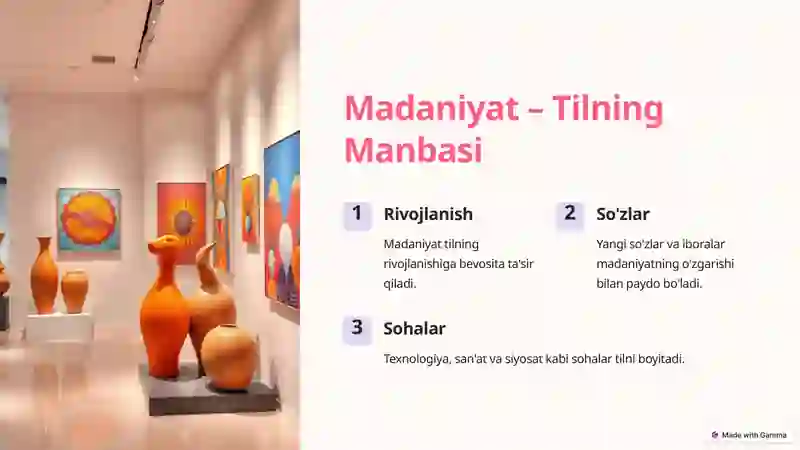 Madaniyat – Tilning Manbasi

1 Rivojlanish

Madaniyat tilning rivojlanishiga bevosita ta'sir qiladi.

2 So'zlar

Yangi so'zlar va iboralar madaniyatning o'zgarishi bilan paydo bo'ladi.

3 Sohalar

Texnologiya, san'at va siyosat kabi sohalar tilni boyitadi.

Made with Gamma